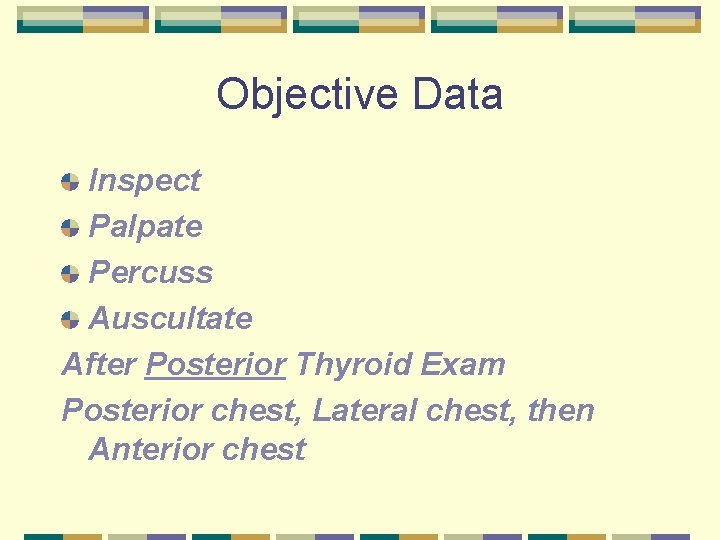 Objective Data

Inspect
Palpate
Percuss
Auscultate
After Posterior Thyroid Exam
Posterior chest, Lateral chest, then Anterior chest